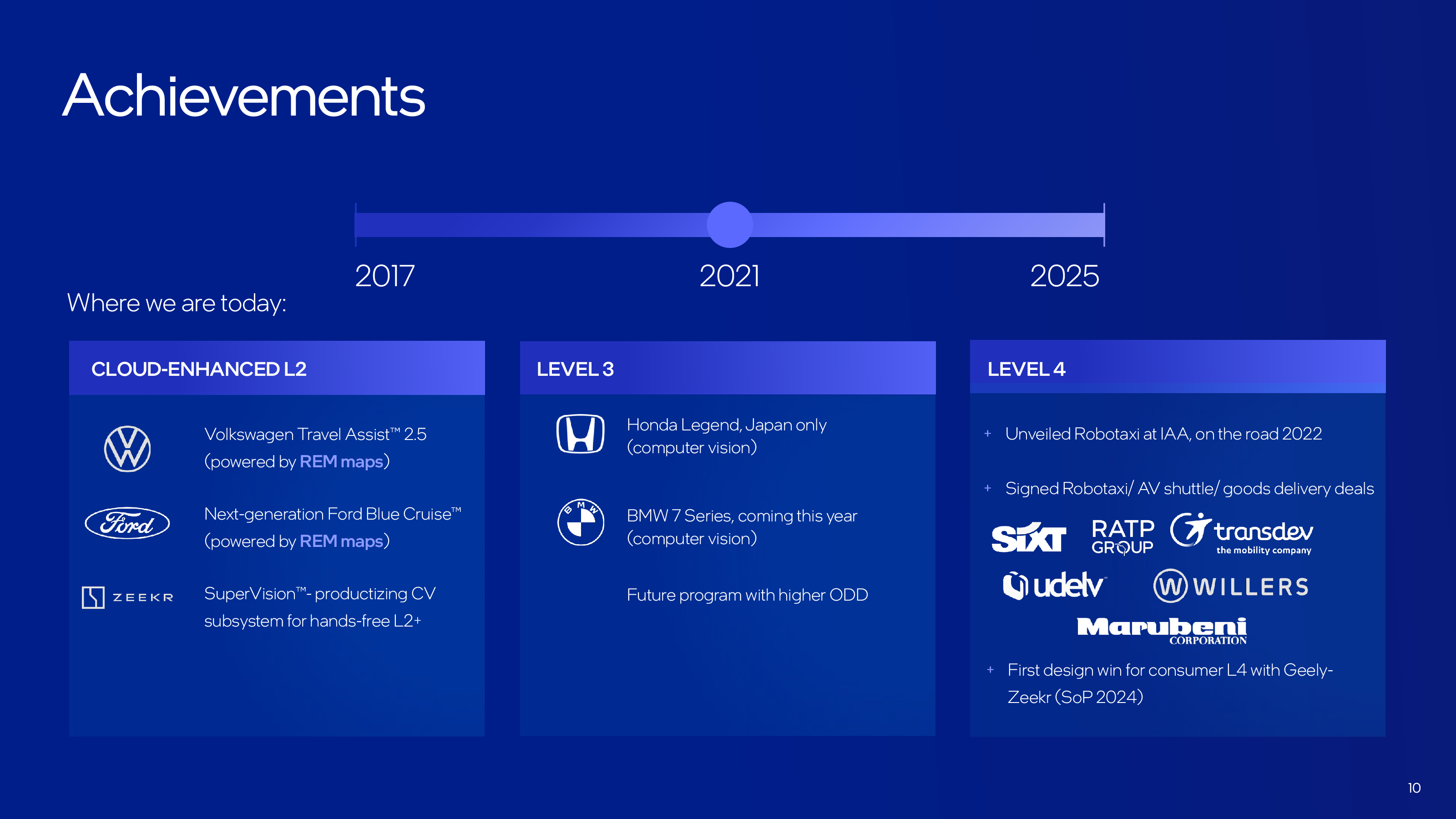 Achievements

2017 2021 2025

Where we are today:

CLOUD-ENHANCED L2

Volkswagen Travel Assist™ 2.5 (powered by REM maps)

Ford

Next-generation Ford Blue Cruise™ (powered by REM maps)

ZEEKR

SuperVision™- productizing CV subsystem for hands-free L2+

LEVEL 3

Honda Legend, Japan only (computer vision)

BMW

BMW 7 Series, coming this year (computer vision)

Future program with higher ODD

LEVEL 4

+ Unveiled Robotaxi at IAA, on the road 2022

+ Signed Robotaxi/ AV shuttle/ goods delivery deals

SIXT RATP GROUP transdev the mobility company
udelv WILLERS
Marubeni CORPORATION

+ First design win for consumer L4 with Geely-Zeekr (SoP 2024)

10